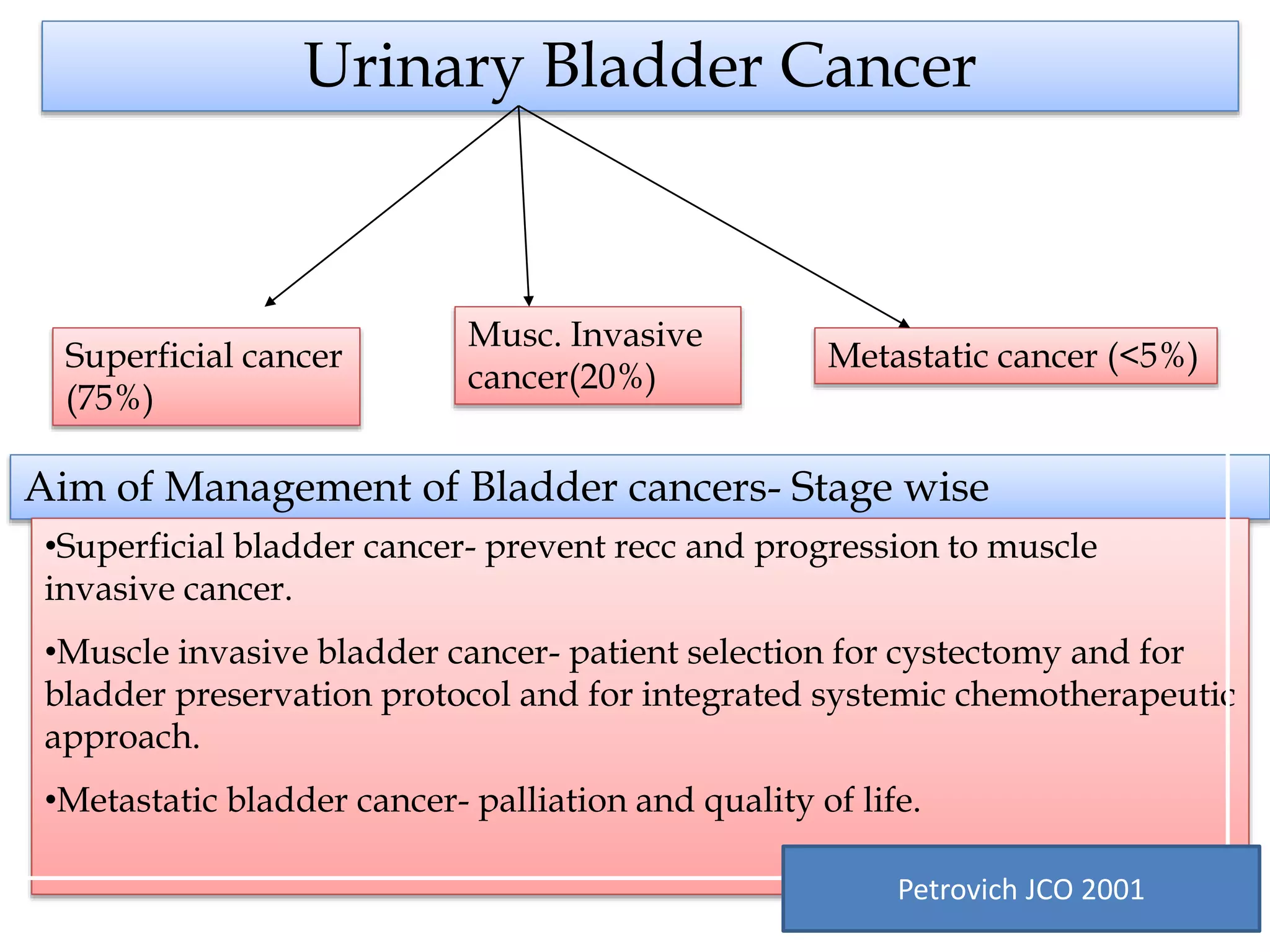 Urinary Bladder Cancer

Superficial cancer (75%)

Musc. Invasive cancer(20%)

Metastatic cancer (<5%)

Aim of Management of Bladder cancers- Stage wise

•Superficial bladder cancer- prevent recc and progression to muscle invasive cancer.

•Muscle invasive bladder cancer- patient selection for cystectomy and for bladder preservation protocol and for integrated systemic chemotherapeutic approach.

•Metastatic bladder cancer- palliation and quality of life.

Petrovich JCO 2001